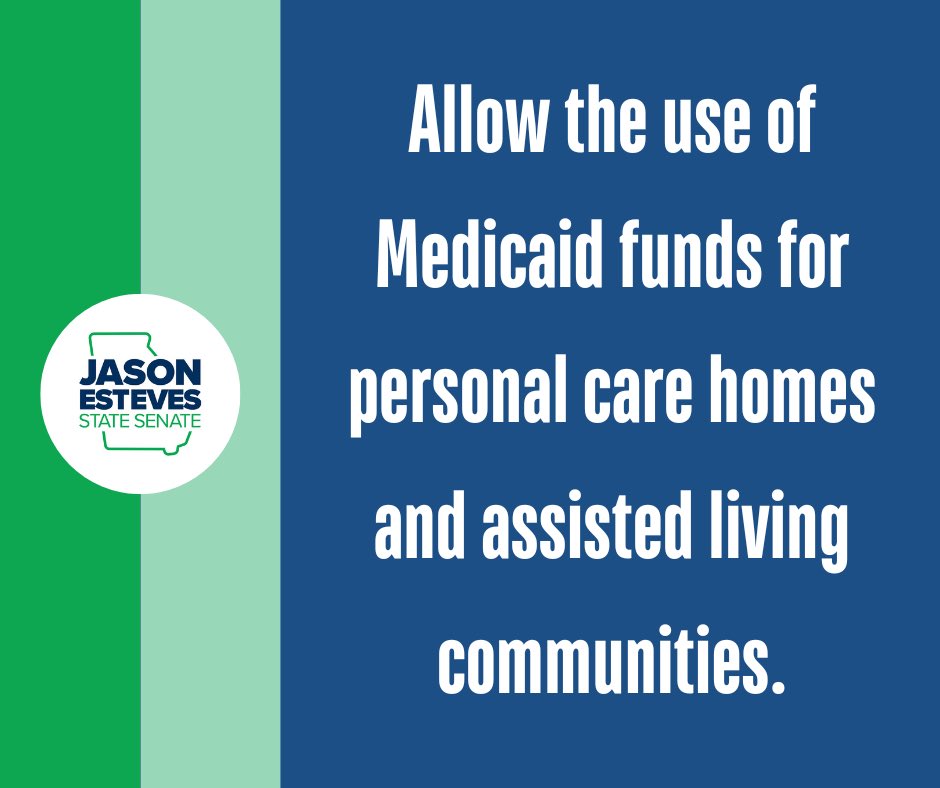 JASON
ESTEVES
STATE SENATE

Allow the use of Medicaid funds for personal care homes and assisted living communities.